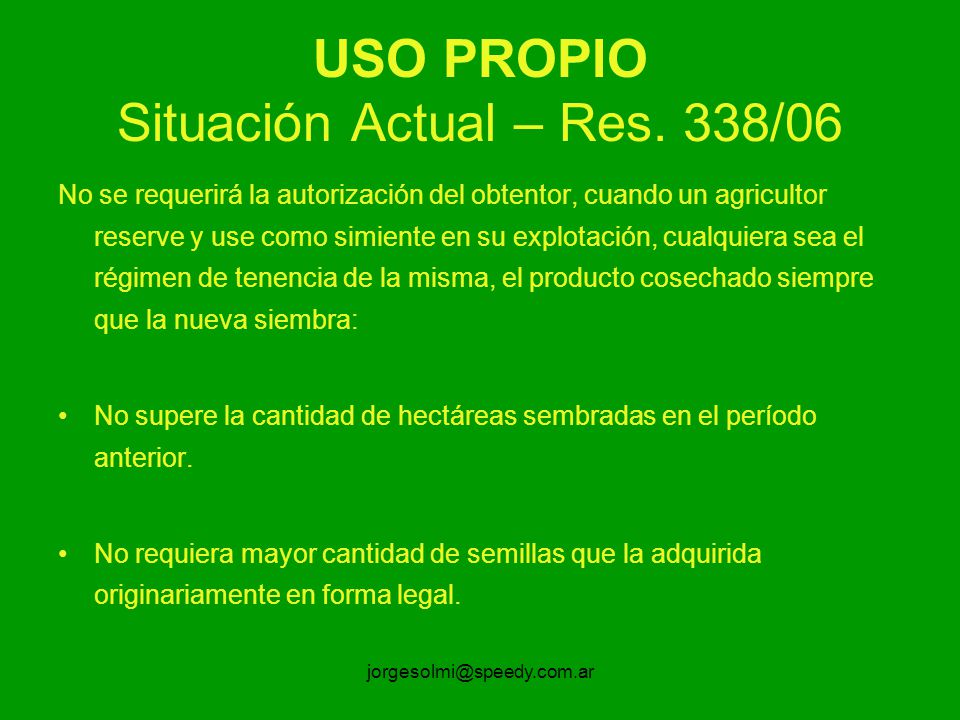 USO PROPIO
Situación Actual – Res. 338/06

No se requerirá la autorización del obtentor, cuando un agricultor reserve y use como simiente en su explotación, cualquiera sea el régimen de tenencia de la misma, el producto cosechado siempre que la nueva siembra:

• No supere la cantidad de hectáreas sembradas en el período anterior.

• No requiera mayor cantidad de semillas que la adquirida originariamente en forma legal.

jorgesolmi@speedy.com.ar